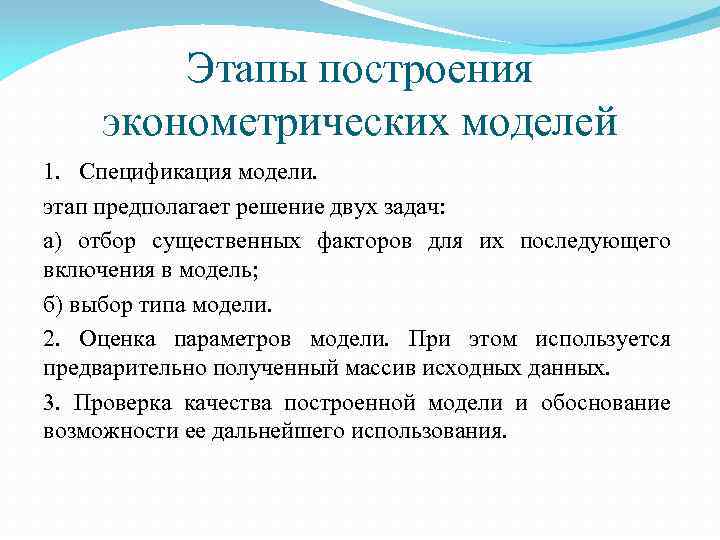 Этапы построения эконометрических моделей

1. Спецификация модели.

этап предполагает решение двух задач:

а) отбор существенных факторов для их последующего включения в модель;

б) выбор типа модели.

2. Оценка параметров модели. При этом используется предварительно полученный массив исходных данных.

3. Проверка качества построенной модели и обоснование возможности ее дальнейшего использования.